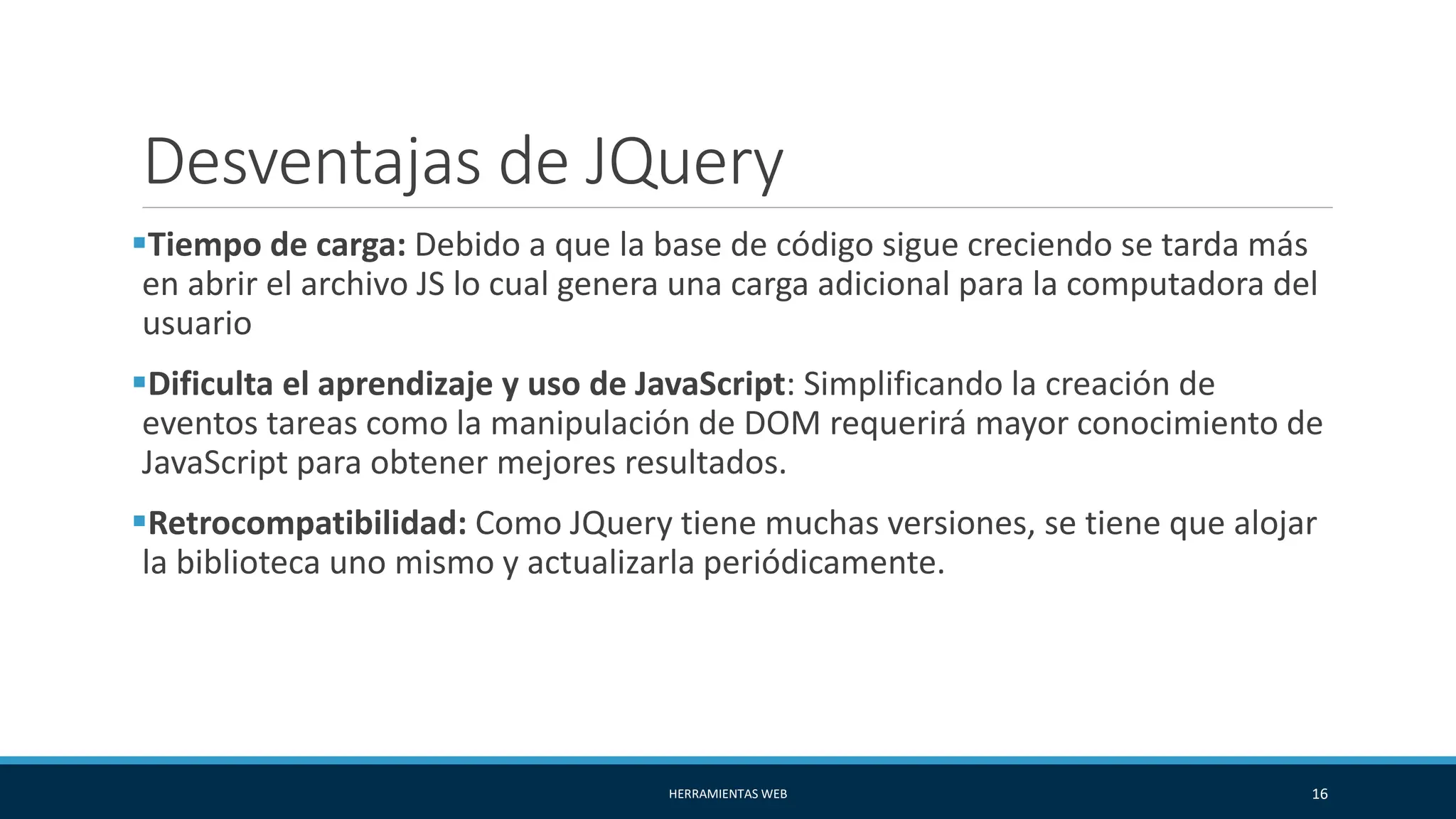 Desventajas de JQuery

▪Tiempo de carga: Debido a que la base de código sigue creciendo se tarda más en abrir el archivo JS lo cual genera una carga adicional para la computadora del usuario

▪Dificulta el aprendizaje y uso de JavaScript: Simplificando la creación de eventos tareas como la manipulación de DOM requerirá mayor conocimiento de JavaScript para obtener mejores resultados.

▪Retrocompatibilidad: Como JQuery tiene muchas versiones, se tiene que alojar la biblioteca uno mismo y actualizarla periódicamente.

HERRAMIENTAS WEB

16